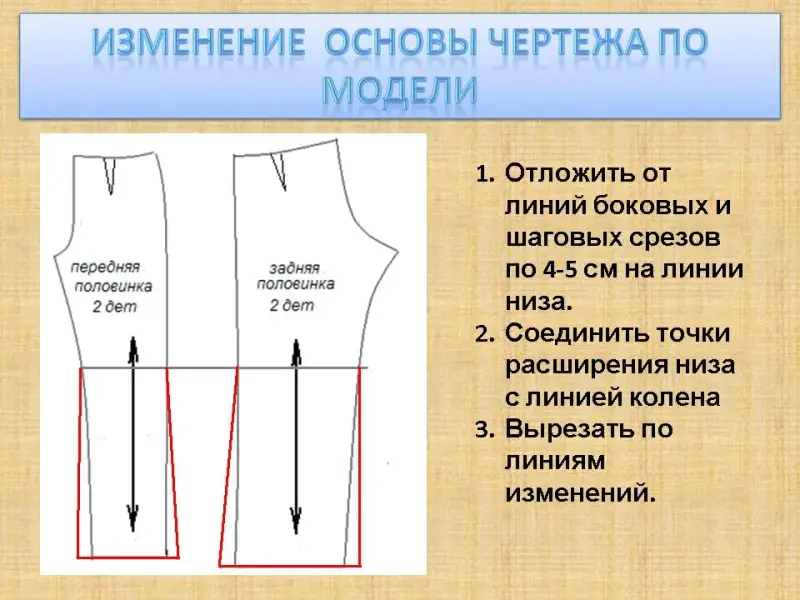 ИЗМЕНЕНИЕ ОСНОВЫ ЧЕРТЕЖА ПО МОДЕЛИ

передняя половинка 2 дет

задняя половинка 2 дет

1. Отложить от линий боковых и шаговых срезов по 4-5 см на линии низа.
2. Соединить точки расширения низа с линией колена
3. Вырезать по линиям изменений.